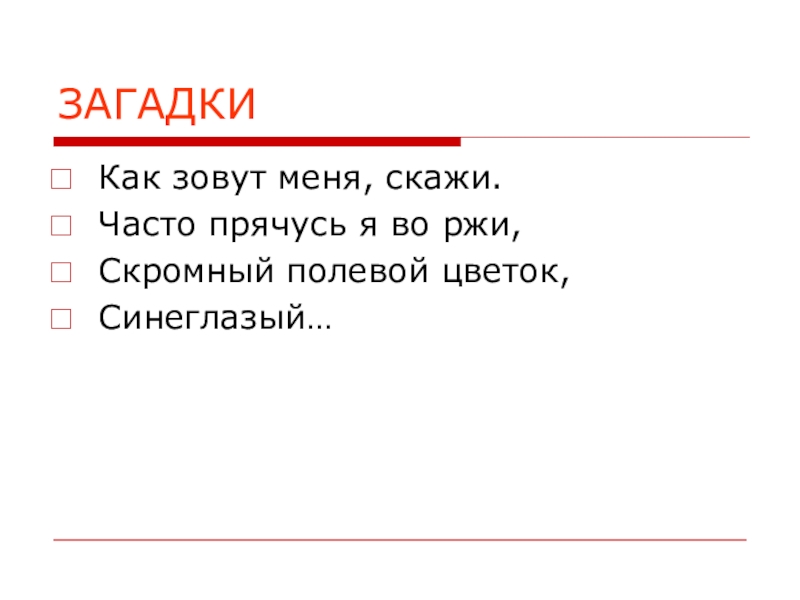 ЗАГАДКИ

Как зовут меня, скажи.
Часто прячусь я во ржи,
Скромный полевой цветок,
Синеглазый…